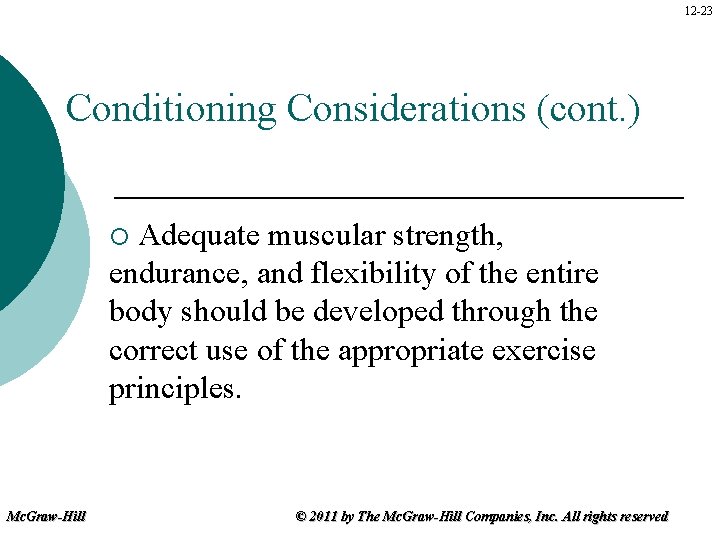 12-23

Conditioning Considerations (cont.)

○ Adequate muscular strength, endurance, and flexibility of the entire body should be developed through the correct use of the appropriate exercise principles.

McGraw-Hill

© 2011 by The McGraw-Hill Companies, Inc. All rights reserved